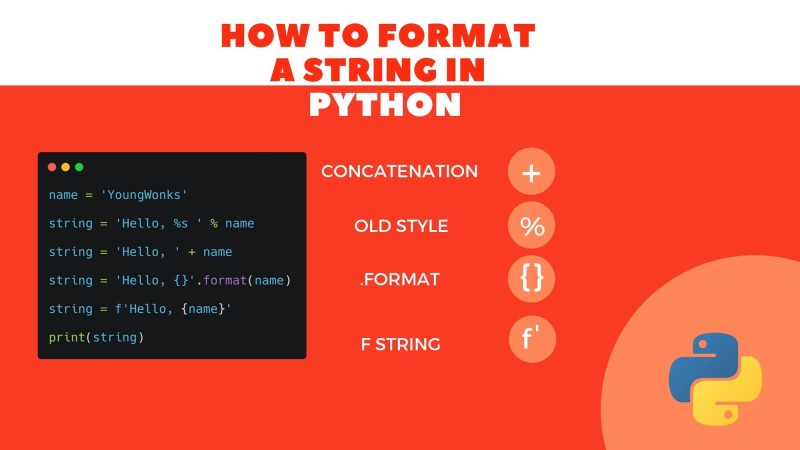 HOW TO FORMAT A STRING IN PYTHON

name = 'YoungWonks'
string = 'Hello, %s ' % name
string = 'Hello, ' + name
string = 'Hello, {}'.format(name)
string = f'Hello, {name}'
print(string)

CONCATENATION +
OLD STYLE %
.FORMAT {}
F STRING f'